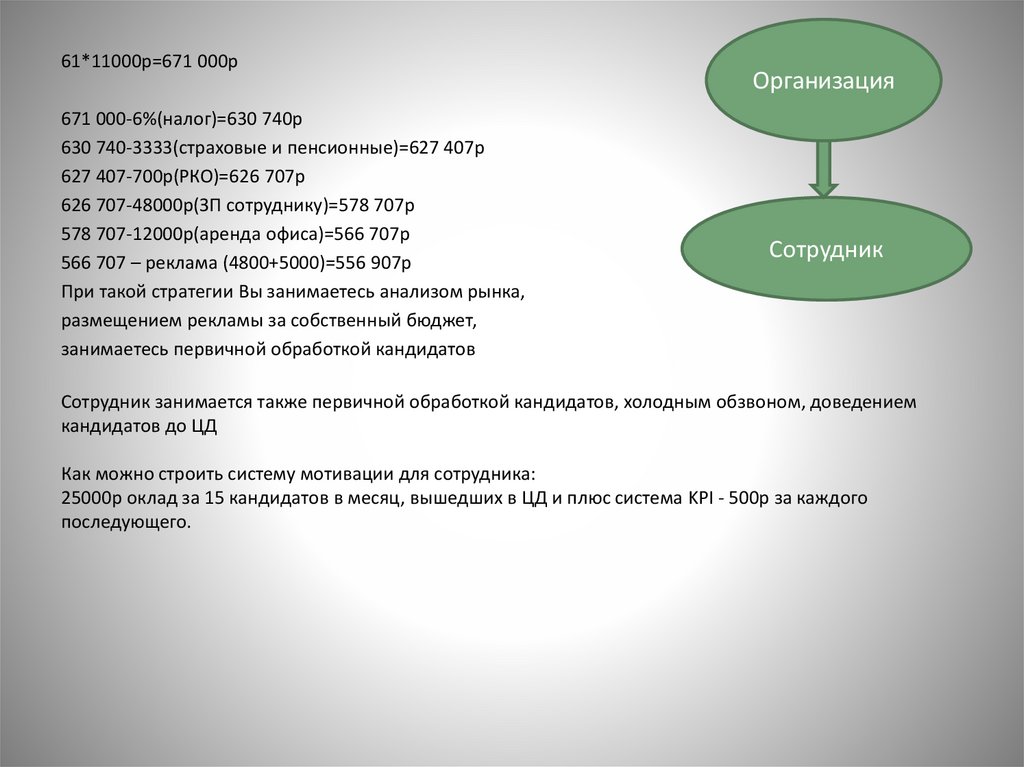 61*11000р=671 000р

671 000-6%(налог)=630 740р
630 740-3333(страховые и пенсионные)=627 407р
627 407-700р(РКО)=626 707р
626 707-48000р(ЗП сотруднику)=578 707р
578 707-12000р(аренда офиса)=566 707р
566 707 – реклама (4800+5000)=556 907р
При такой стратегии Вы занимаетесь анализом рынка,
размещением рекламы за собственный бюджет,
занимаетесь первичной обработкой кандидатов

Сотрудник занимается также первичной обработкой кандидатов, холодным обзвоном, доведением кандидатов до ЦД

Как можно строить систему мотивации для сотрудника:
25000р оклад за 15 кандидатов в месяц, вышедших в ЦД и плюс система KPI - 500р за каждого последующего.

Организация

Сотрудник